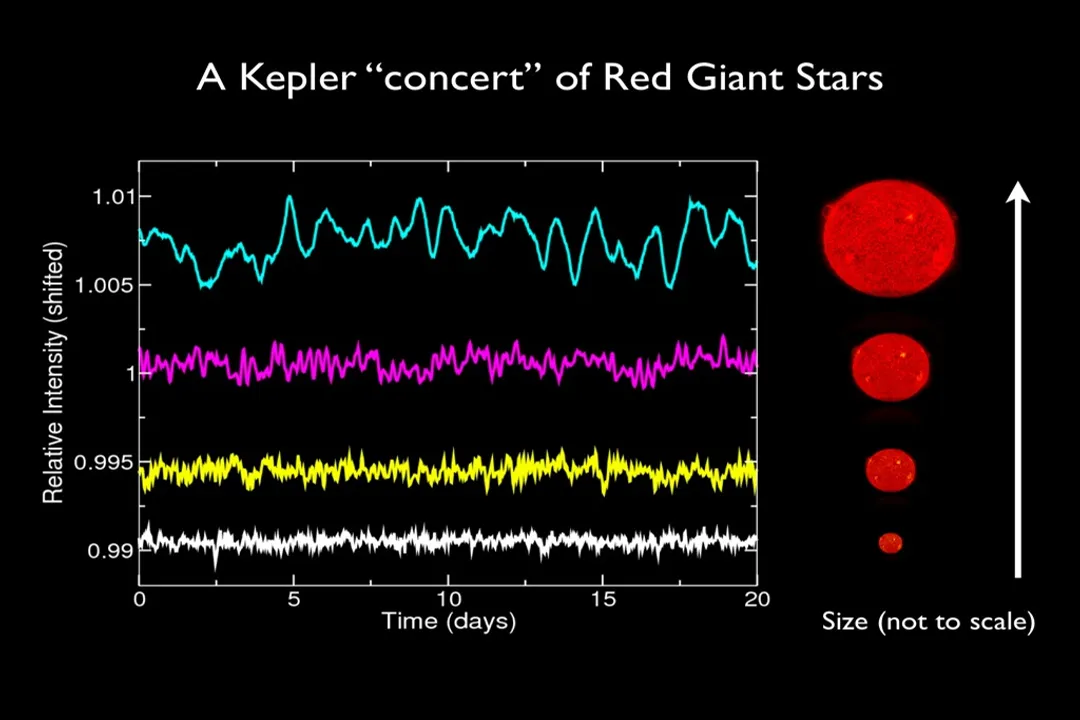 A Kepler “concert” of Red Giant Stars

Relative Intensity (shifted)

1.01
1.005
1
0.995
0.99

0
5
10
15
20

Time (days)

Size (not to scale)